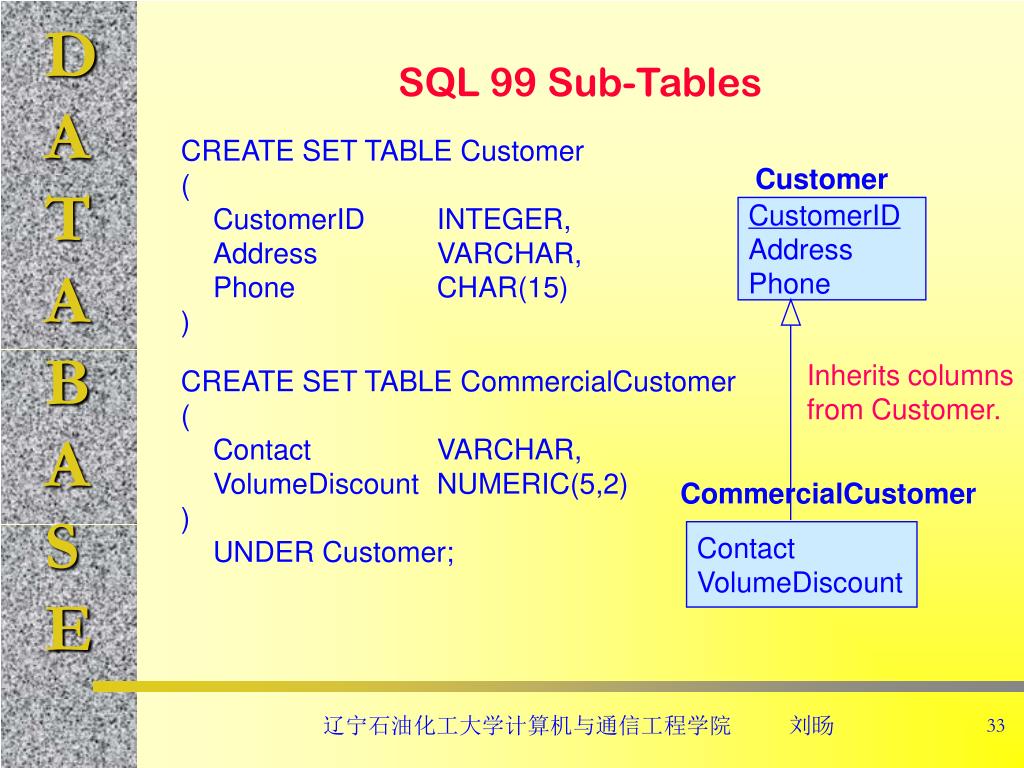 D
A
T
A
B
A
S
E

SQL 99 Sub-Tables

CREATE SET TABLE Customer
(
CustomerID INTEGER,
Address VARCHAR,
Phone CHAR(15)
)

CREATE SET TABLE CommercialCustomer
(
Contact VARCHAR,
VolumeDiscount NUMERIC(5,2)
)
UNDER Customer;

Customer
CustomerID
Address
Phone

Inherits columns from Customer.

CommercialCustomer
Contact
VolumeDiscount

辽宁石油化工大学计算机与通信工程学院 刘旸

33